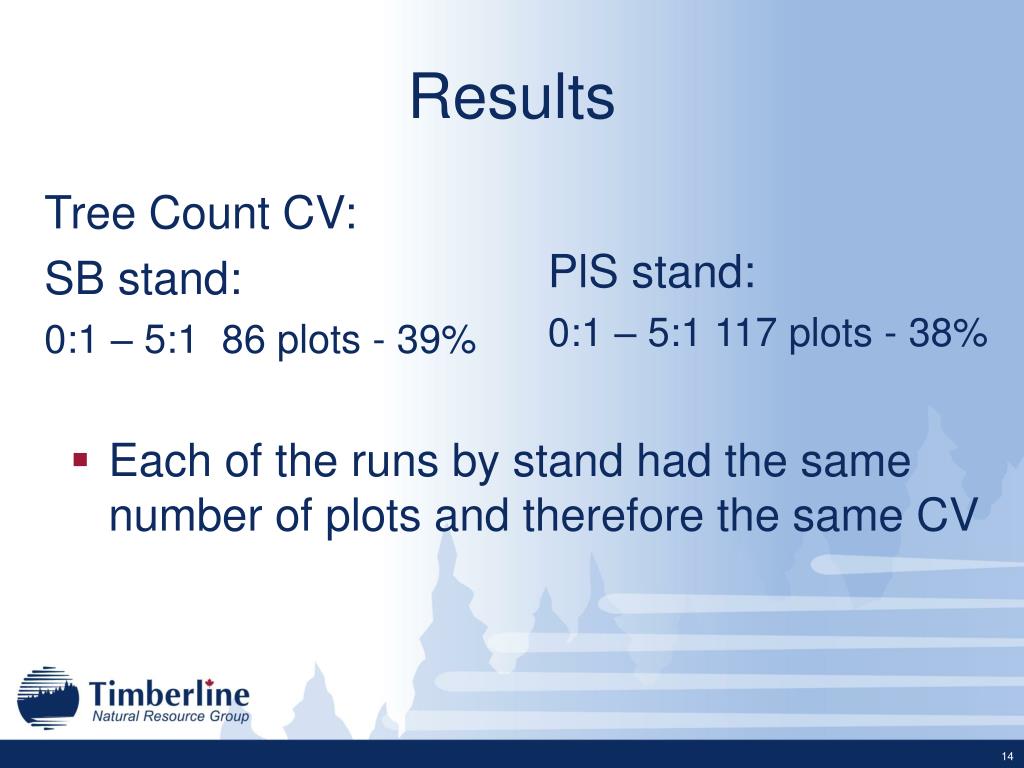 Results

Tree Count CV:

SB stand:

0:1 – 5:1 86 plots - 39%

PlS stand:

0:1 – 5:1 117 plots - 38%

▪ Each of the runs by stand had the same number of plots and therefore the same CV

Timberline
Natural Resource Group

14